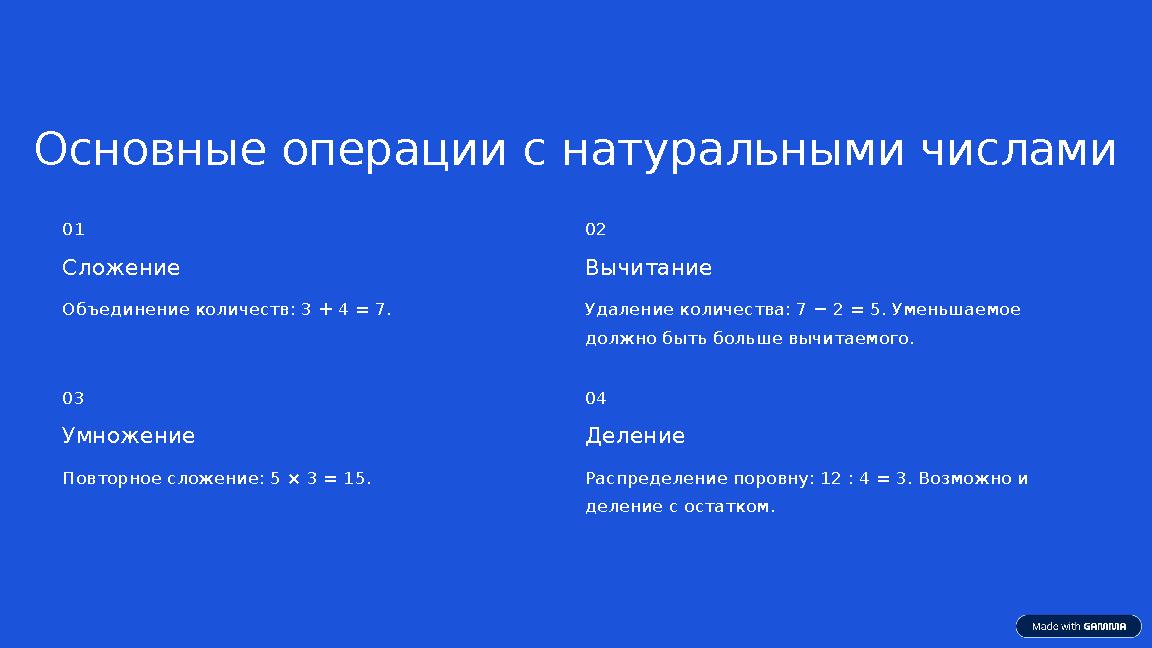 Основные операции с натуральными числами

01

Сложение

Объединение количеств: $3 + 4 = 7$.

02

Вычитание

Удаление количества: $7 - 2 = 5$. Уменьшаемое должно быть больше вычитаемого.

03

Умножение

Повторное сложение: $5 \times 3 = 15$.

04

Деление

Распределение поровну: $12 : 4 = 3$. Возможно и деление с остатком.

Made with GAMMA